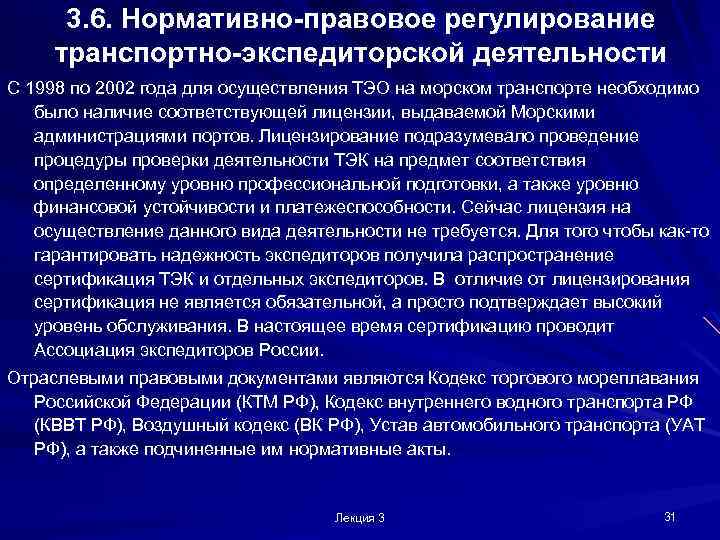 3.6. Нормативно-правовое регулирование транспортно-экспедиторской деятельности

С 1998 по 2002 года для осуществления ТЭО на морском транспорте необходимо было наличие соответствующей лицензии, выдаваемой Морскими администрациями портов. Лицензирование подразумевало проведение процедуры проверки деятельности ТЭК на предмет соответствия определенному уровню профессиональной подготовки, а также уровню финансовой устойчивости и платежеспособности. Сейчас лицензия на осуществление данного вида деятельности не требуется. Для того чтобы как-то гарантировать надежность экспедиторов получила распространение сертификация ТЭК и отдельных экспедиторов. В отличие от лицензирования сертификация не является обязательной, а просто подтверждает высокий уровень обслуживания. В настоящее время сертификацию проводит Ассоциация экспедиторов России.

Отраслевыми правовыми документами являются Кодекс торгового мореплавания Российской Федерации (КТМ РФ), Кодекс внутреннего водного транспорта РФ (КВВТ РФ), Воздушный кодекс (ВК РФ), Устав автомобильного транспорта (УАТ РФ), а также подчиненные им нормативные акты.

Лекция 3

31